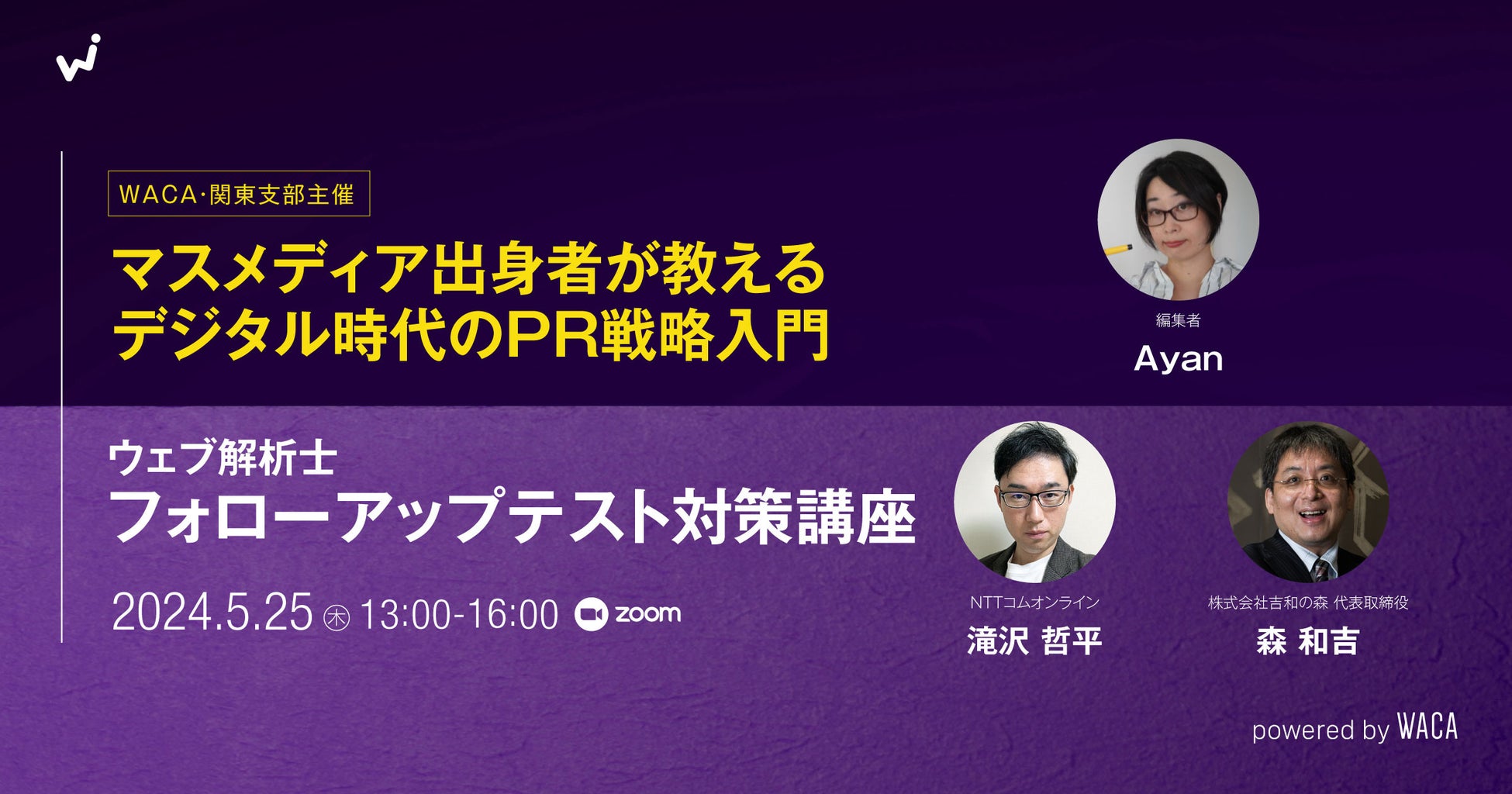 WACA·関東支部主催

マスメディア出身者が教える
デジタル時代のPR戦略入門

編集者
Ayan

ウェブ解析士
フォローアップテスト対策講座

2024.5.25 ㊍ 13:00-16:00 zoom

NTTコムオンライン
滝沢 哲平

株式会社吉和の森 代表取締役
森 和吉

powered by WACA